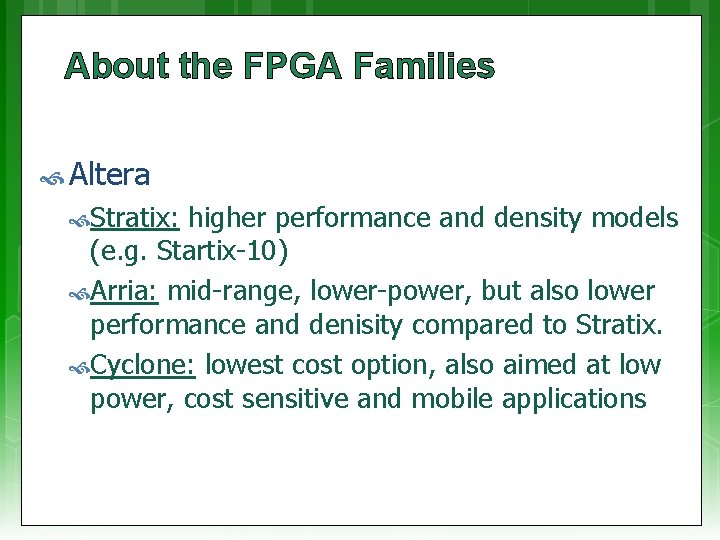 About the FPGA Families

Altera

Stratix: higher performance and density models (e.g. Startix-10)

Arria: mid-range, lower-power, but also lower performance and denisity compared to Stratix.

Cyclone: lowest cost option, also aimed at low power, cost sensitive and mobile applications